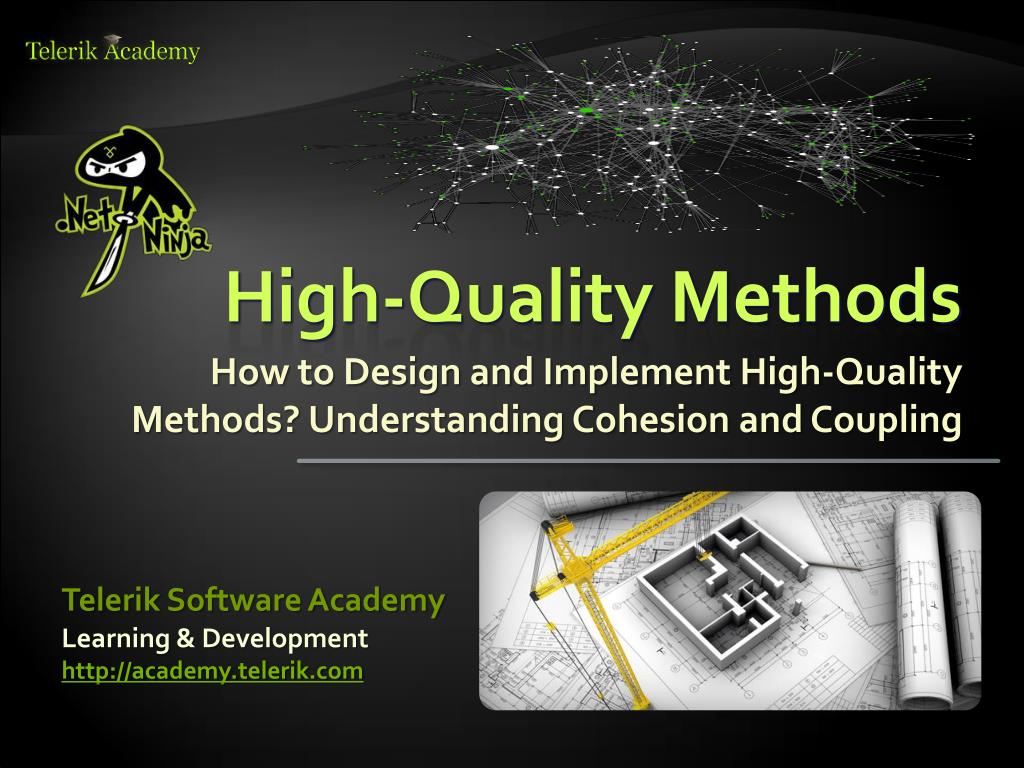 Telerik Academy

.Net Ninja

High-Quality Methods

How to Design and Implement High-Quality Methods? Understanding Cohesion and Coupling

Telerik Software Academy

Learning & Development

http://academy.telerik.com